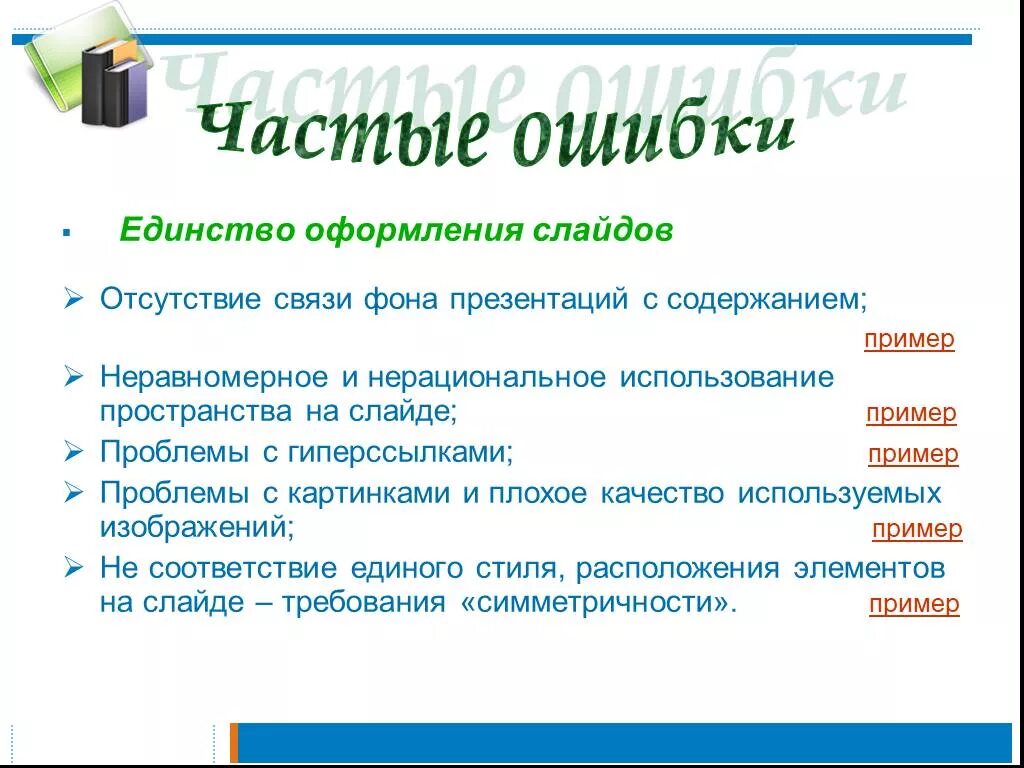 Частые ошибки

Частые ошибки

▪ Единство оформления слайдов

➢ Отсутствие связи фона презентаций с содержанием;
пример

➢ Неравномерное и нерациональное использование пространства на слайде; пример

➢ Проблемы с гиперссылками; пример

➢ Проблемы с картинками и плохое качество используемых изображений; пример

➢ Не соответствие единого стиля, расположения элементов на слайде – требования «симметричности». пример